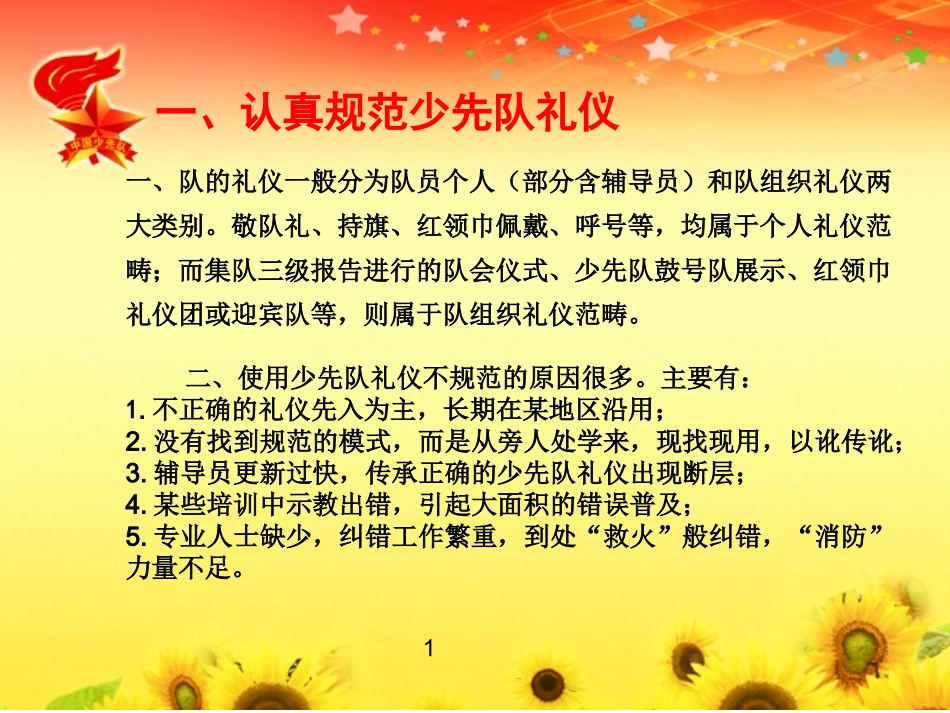 中国少先队

一、认真规范少先队礼仪

一、队的礼仪一般分为队员个人（部分含辅导员）和队组织礼仪两大类别。敬队礼、持旗、红领巾佩戴、呼号等，均属于个人礼仪范畴；而集队三级报告进行的队会仪式、少先队鼓号队展示、红领巾礼仪团或迎宾队等，则属于队组织礼仪范畴。

二、使用少先队礼仪不规范的原因很多。主要有：
1. 不正确的礼仪先入为主，长期在某地区沿用；
2. 没有找到规范的模式，而是从旁人处学来，现找现用，以讹传讹；
3. 辅导员更新过快，传承正确的少先队礼仪出现断层；
4. 某些培训中示教出错，引起大面积的错误普及；
5. 专业人士缺少，纠错工作繁重，到处“救火”般纠错，“消防”力量不足。

1